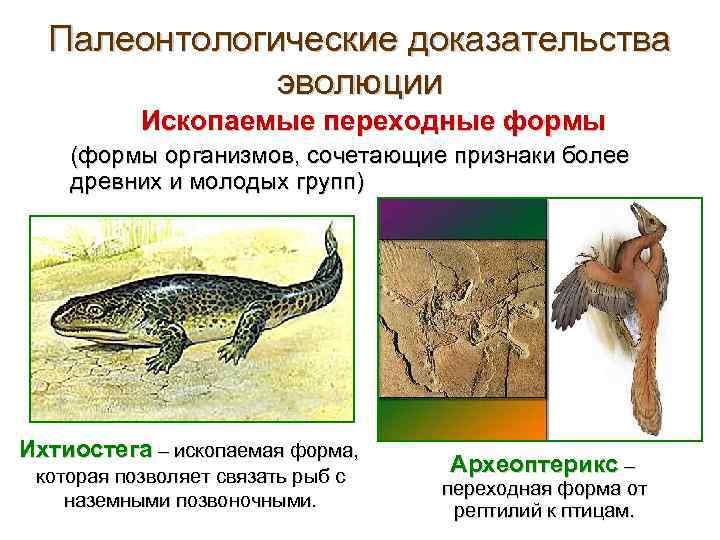 Палеонтологические доказательства эволюции

Ископаемые переходные формы

(формы организмов, сочетающие признаки более древних и молодых групп)

Ихтиостега – ископаемая форма, которая позволяет связать рыб с наземными позвоночными.

Археоптерикс – переходная форма от рептилий к птицам.